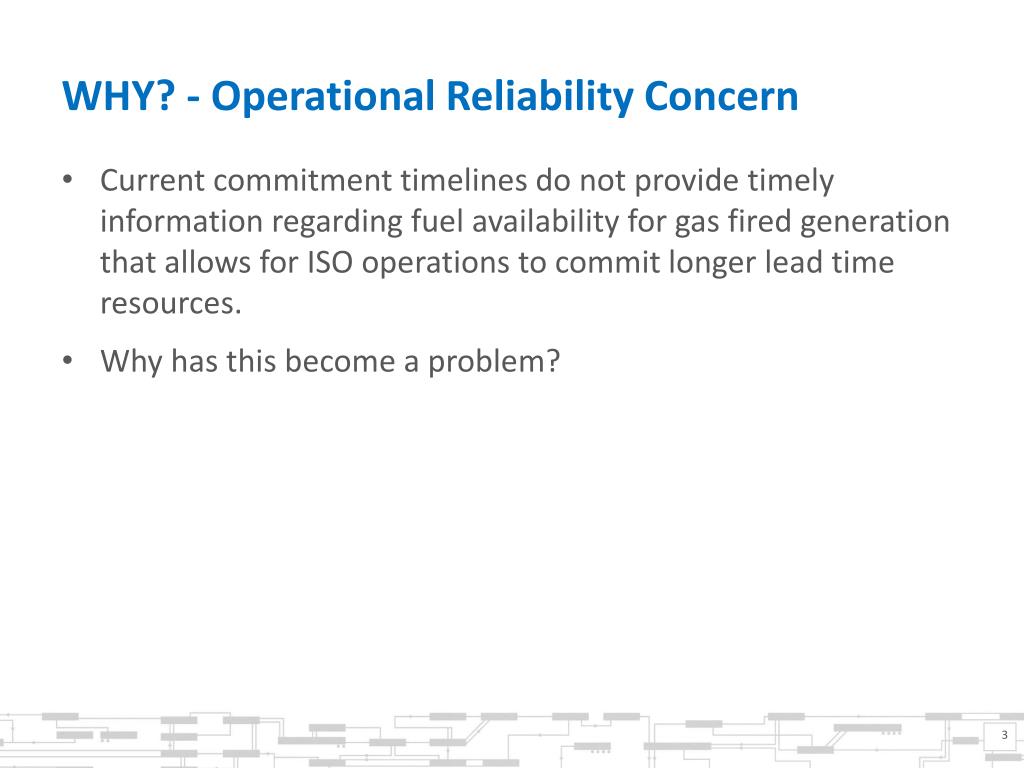 WHY? - Operational Reliability Concern

• Current commitment timelines do not provide timely information regarding fuel availability for gas fired generation that allows for ISO operations to commit longer lead time resources.

• Why has this become a problem?

3